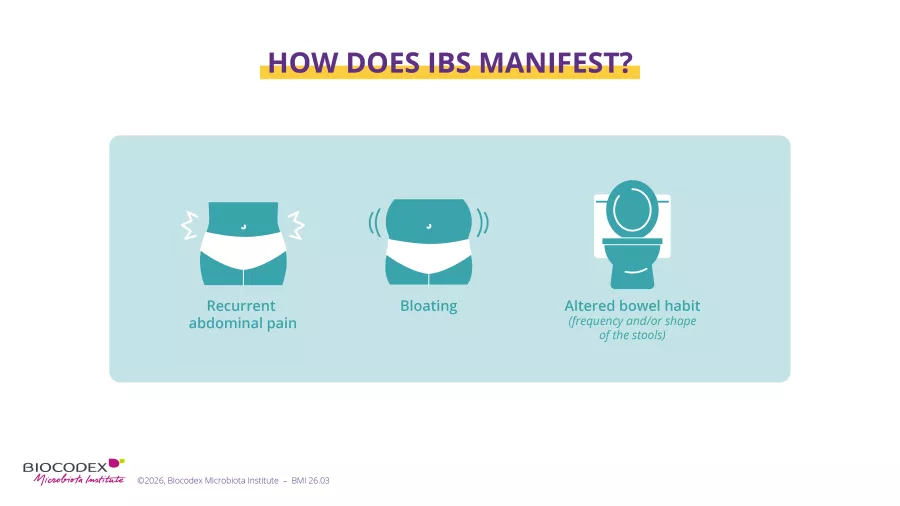 HOW DOES IBS MANIFEST?

Recurrent abdominal pain

Bloating

Altered bowel habit
(frequency and/or shape of the stools)

BIOCODEX
Microbiota Institute

©2026, Biocodex Microbiota Institute – BMI 26.03